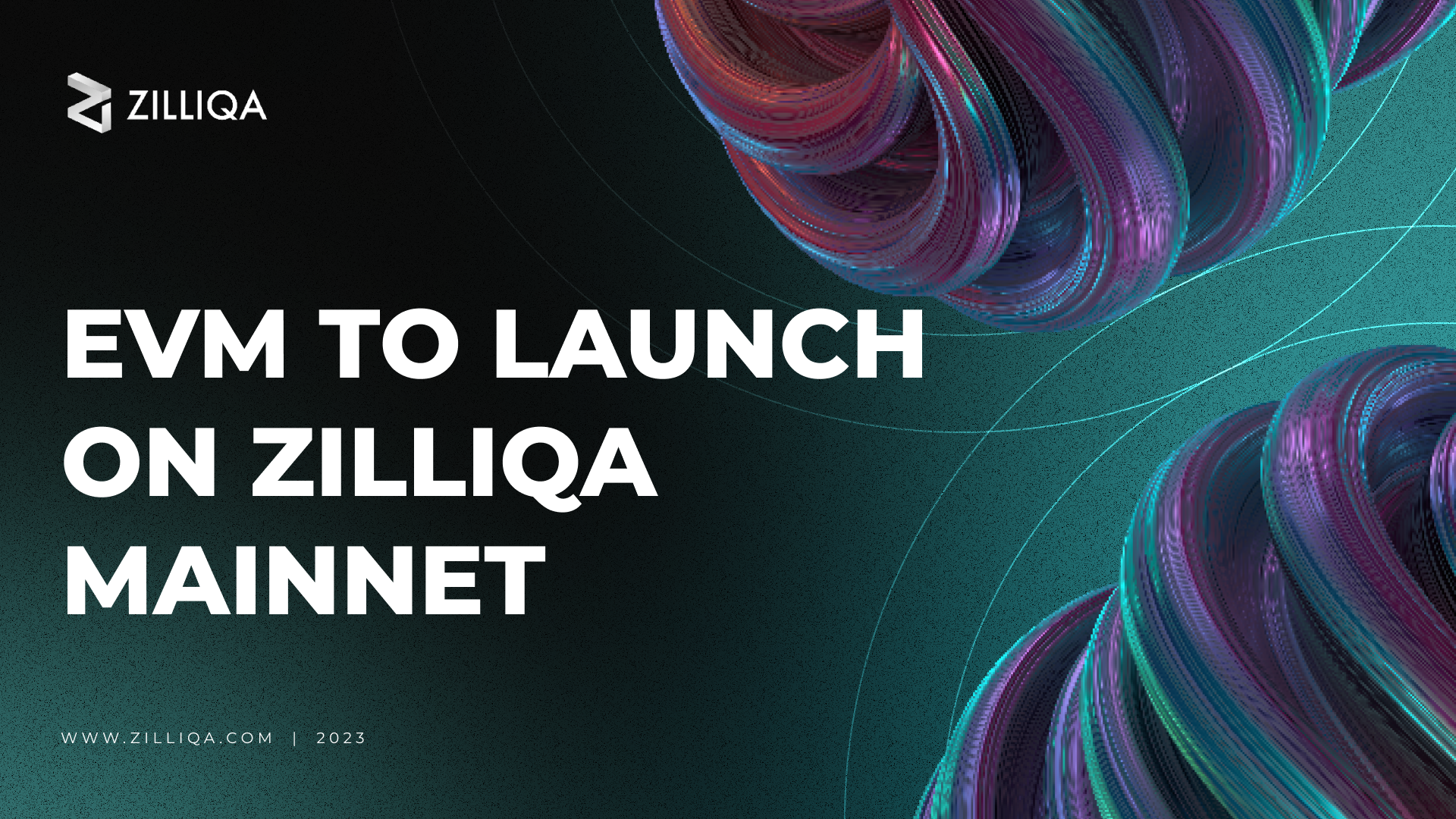 ZILLIQA

EVM TO LAUNCH ON ZILLIQA MAINNET

WWW.ZILLIQA.COM | 2023